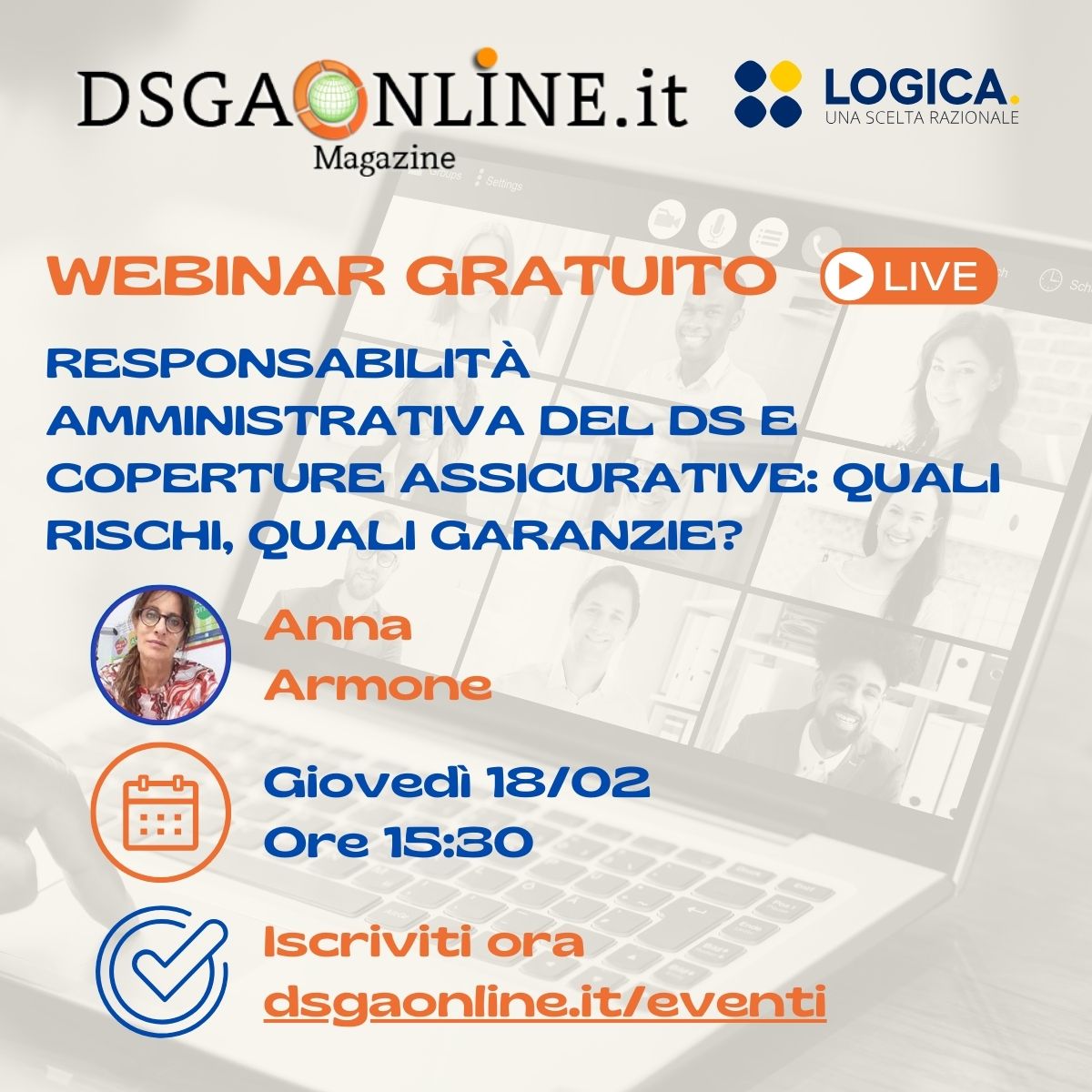 DSGAONLINE.it
Magazine

LOGICA.
UNA SCELTA RAZIONALE

WEBINAR GRATUITO LIVE

RESPONSABILITÀ AMMINISTRATIVA DEL DS E COPERTURE ASSICURATIVE: QUALI RISCHI, QUALI GARANZIE?

Anna Armone

Giovedì 18/02
Ore 15:30

Iscriviti ora
dsgaonline.it/eventi